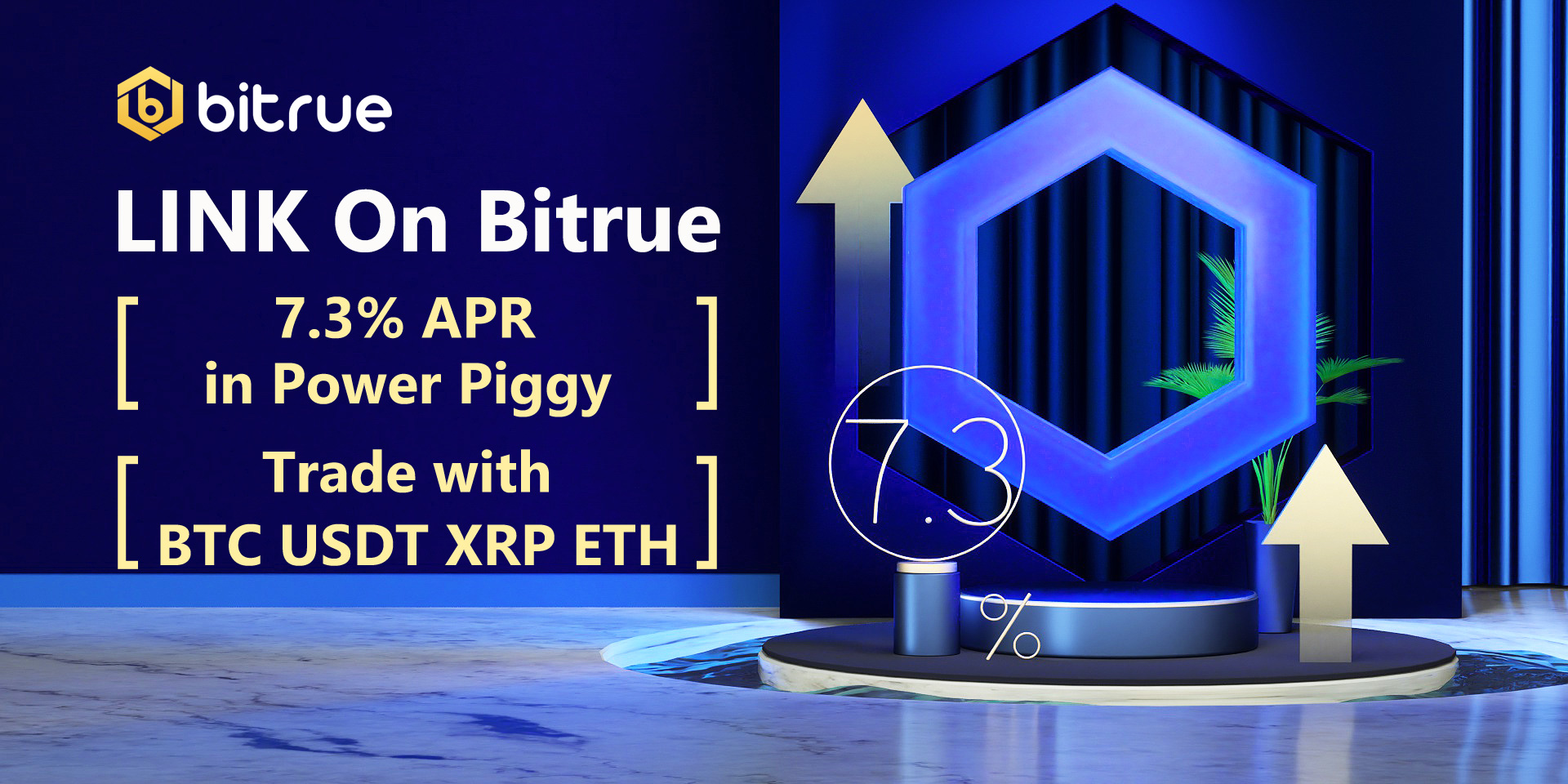 bitrue

LINK On Bitrue

[ 7.3% APR in Power Piggy ]

[ Trade with BTC USDT XRP ETH ]

7.3

%